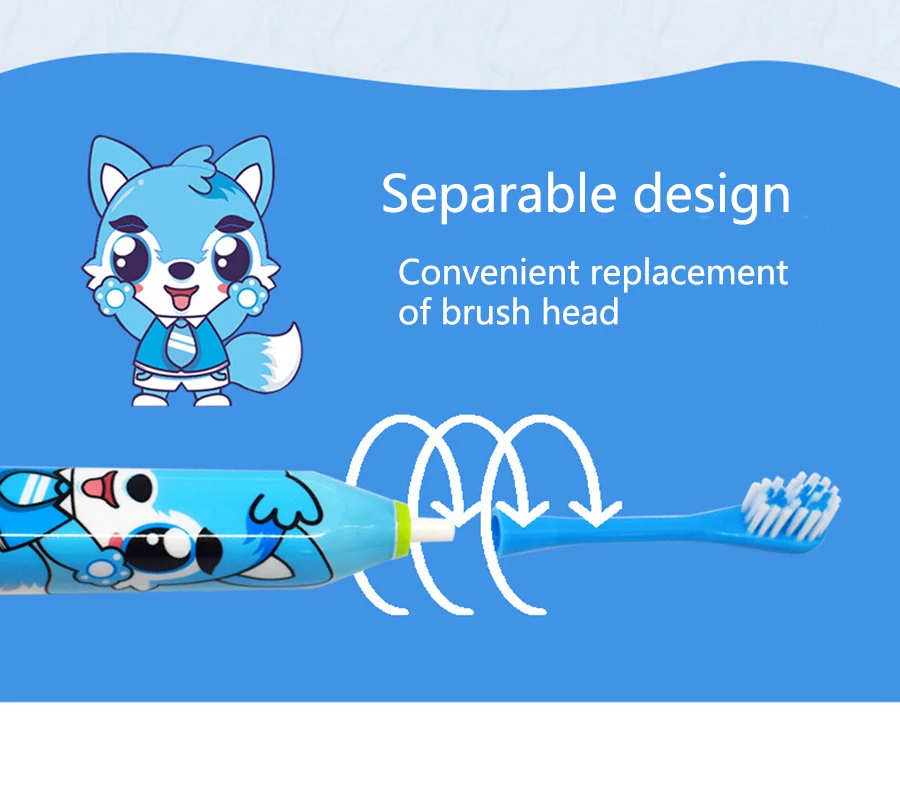 Separable design

Convenient replacement of brush head